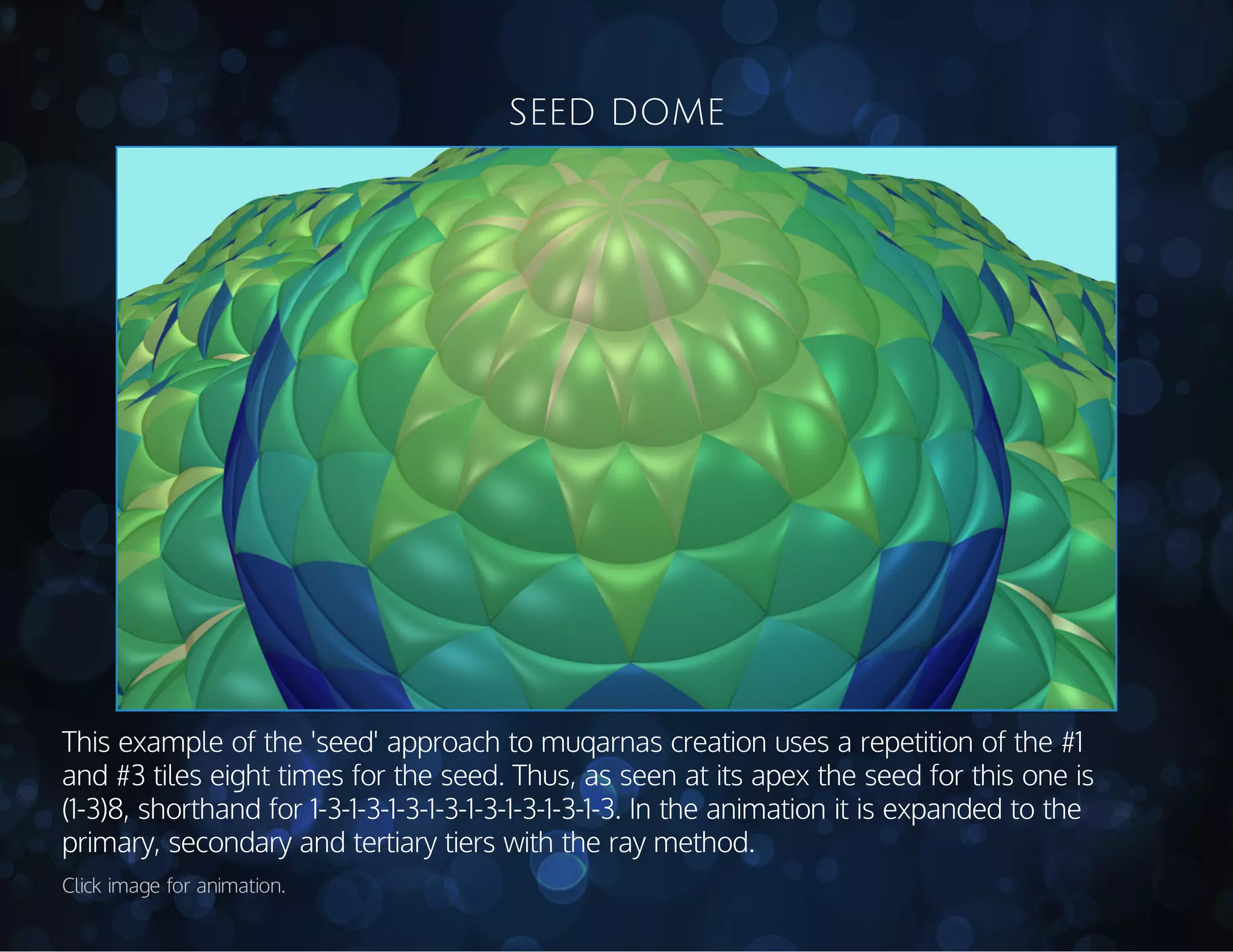 SEED DOME

This example of the 'seed' approach to muqarnas creation uses a repetition of the #1 and #3 tiles eight times for the seed. Thus, as seen at its apex the seed for this one is (1-3)8, shorthand for 1-3-1-3-1-3-1-3-1-3-1-3-1-3-1-3. In the animation it is expanded to the primary, secondary and tertiary tiers with the ray method.

Click image for animation.